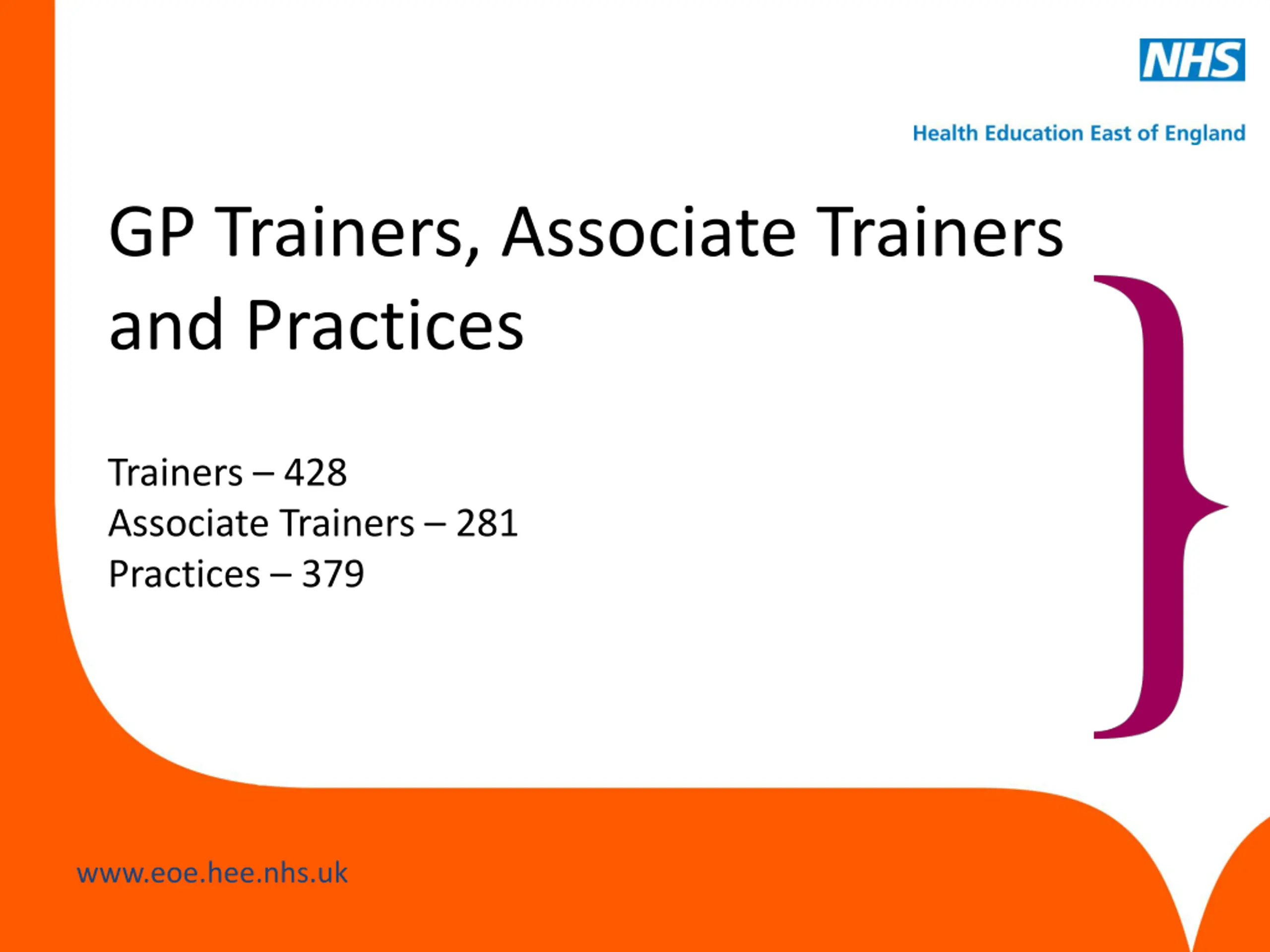 NHS

Health Education East of England

GP Trainers, Associate Trainers and Practices

Trainers – 428
Associate Trainers – 281
Practices – 379

www.eoe.hee.nhs.uk